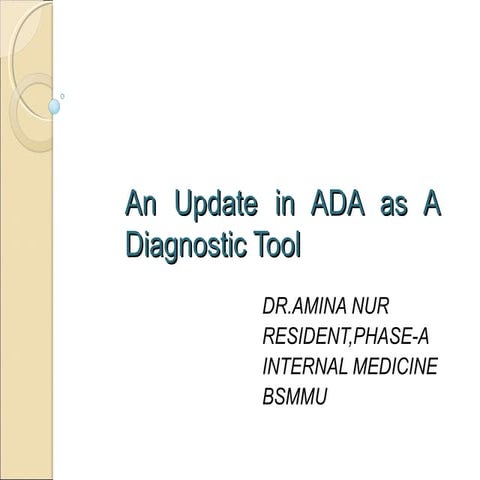 An Update in ADA as A Diagnostic Tool

DR.AMINA NUR
RESIDENT,PHASE-A
INTERNAL MEDICINE
BSMMU